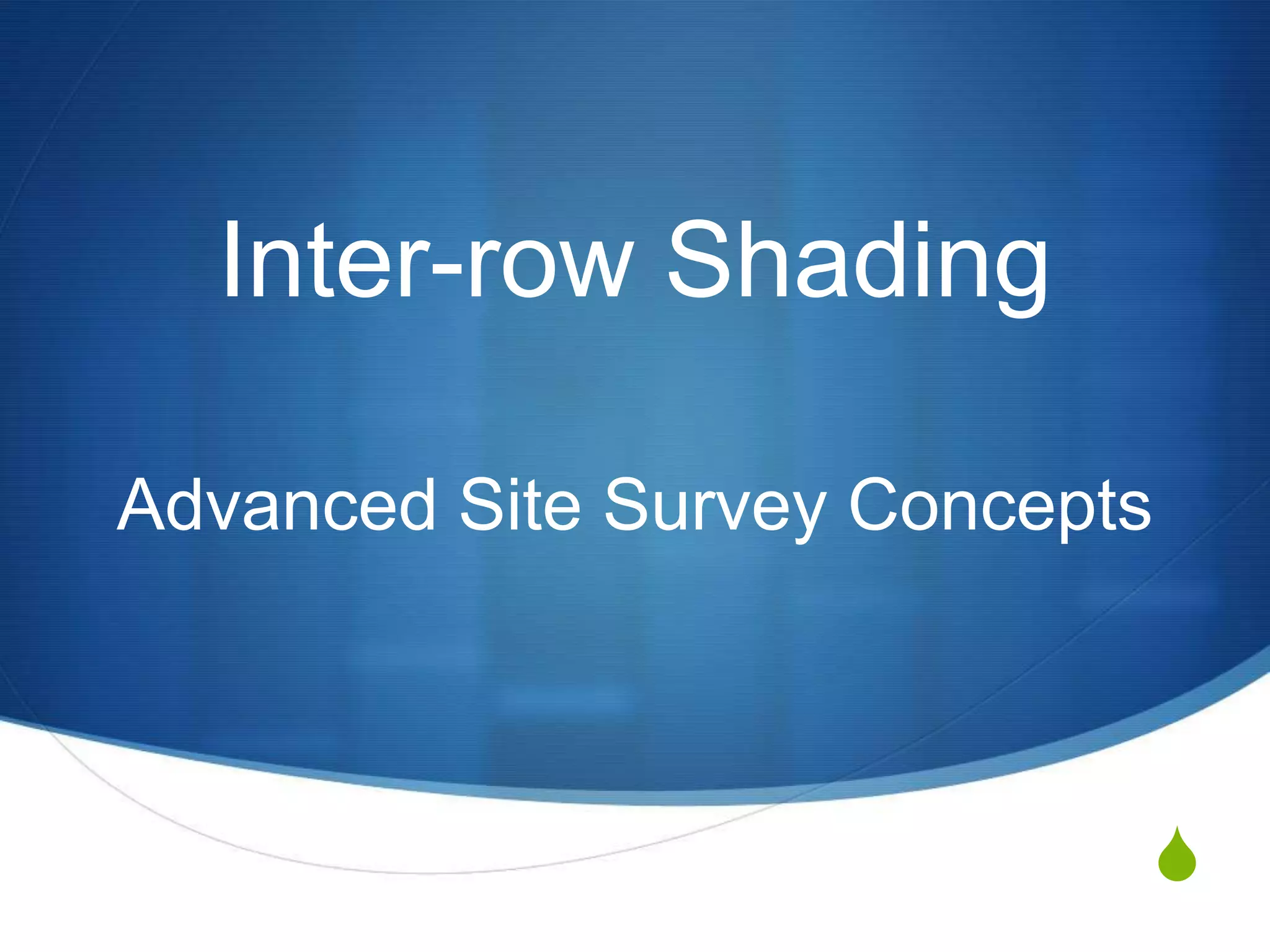 Inter-row Shading

Advanced Site Survey Concepts